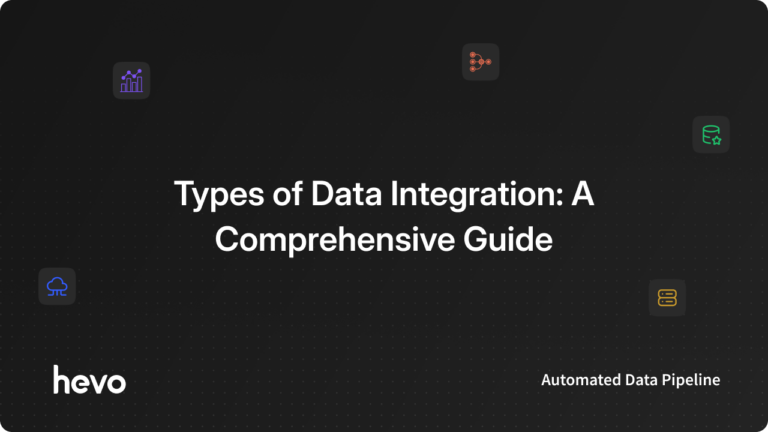 Types of Data Integration: A Comprehensive Guide

hevo

Automated Data Pipeline